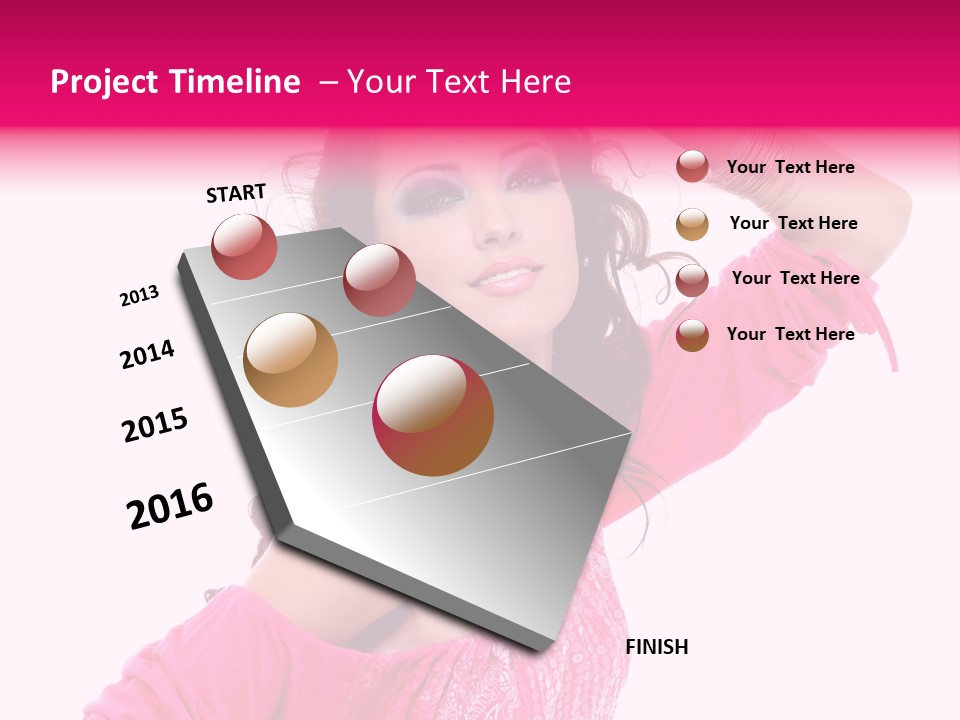 Project Timeline – Your Text Here

START

2013

2014

2015

2016

FINISH

Your Text Here

Your Text Here

Your Text Here

Your Text Here